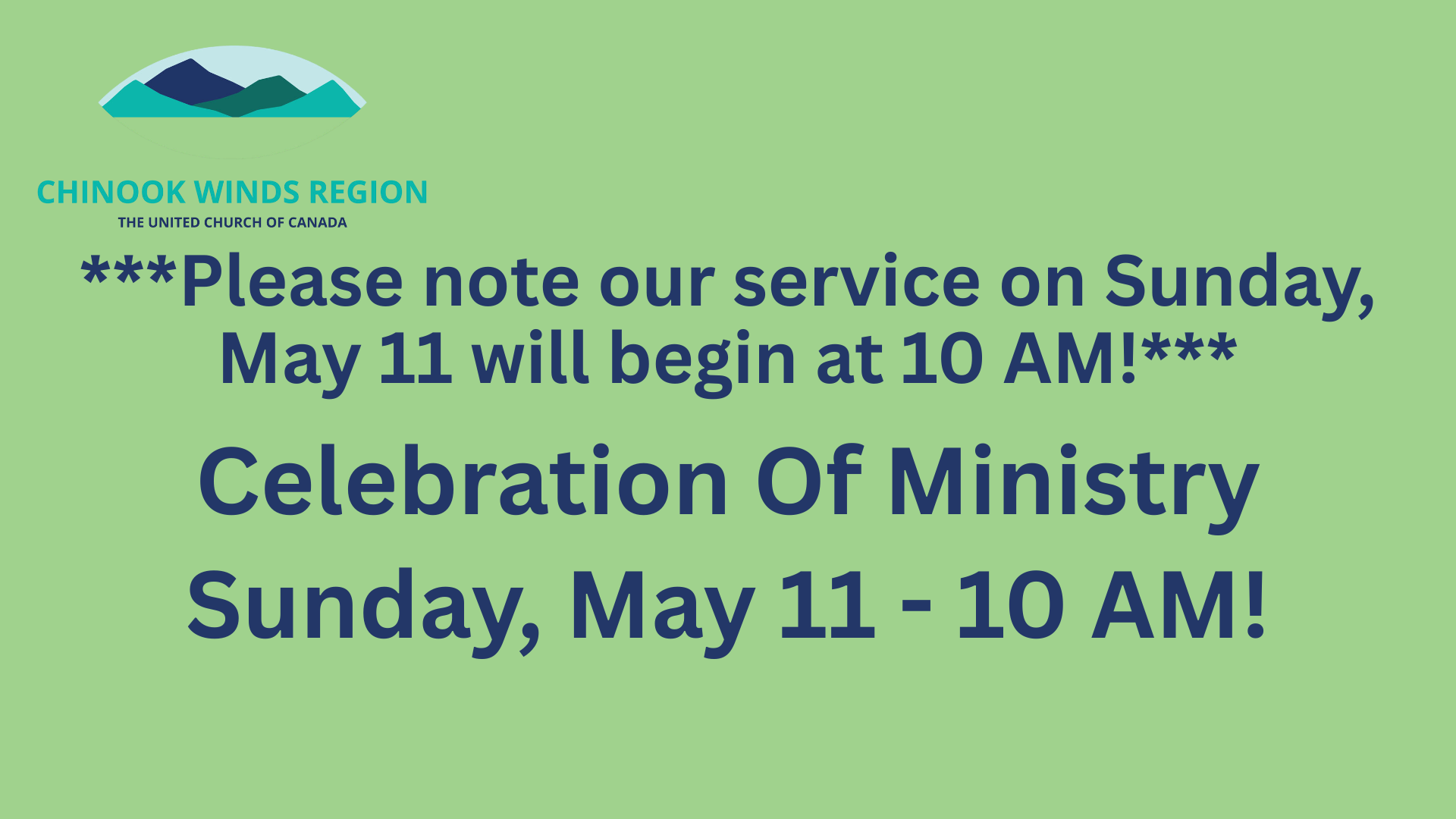 CHINOOK WINDS REGION
THE UNITED CHURCH OF CANADA

\*\*\*Please note our service on Sunday, May 11 will begin at 10 AM!\*\*\*

Celebration Of Ministry

Sunday, May 11 - 10 AM!